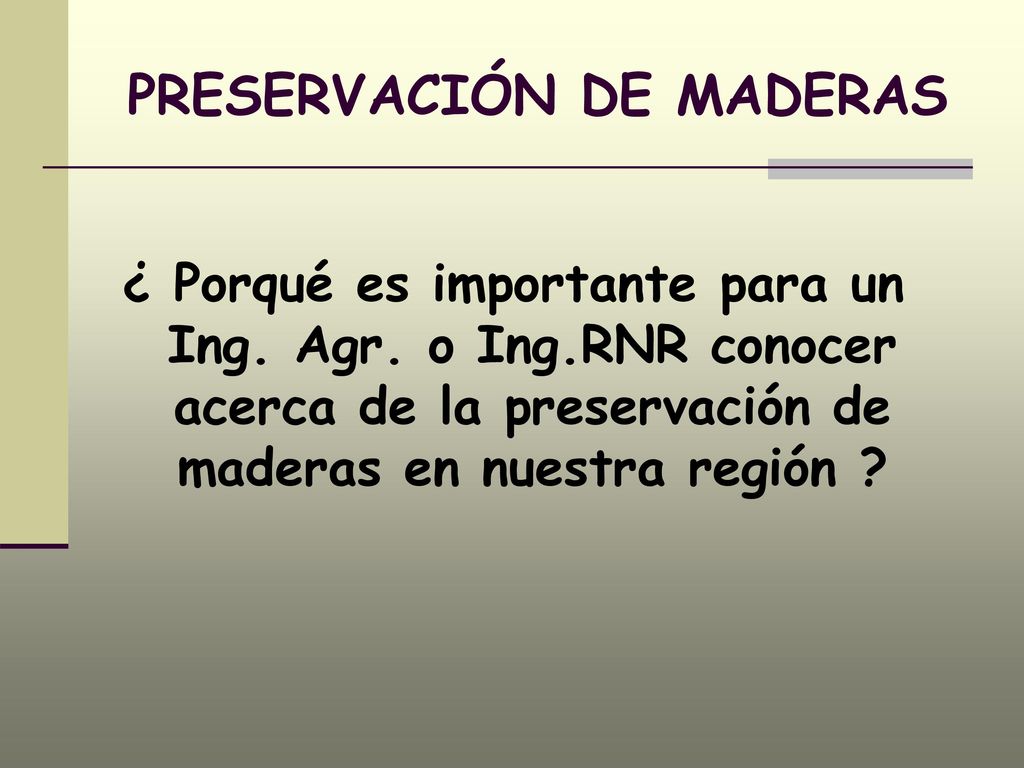 PRESERVACIÓN DE MADERAS

¿ Porqué es importante para un Ing. Agr. o Ing.RNR conocer acerca de la preservación de maderas en nuestra región ?